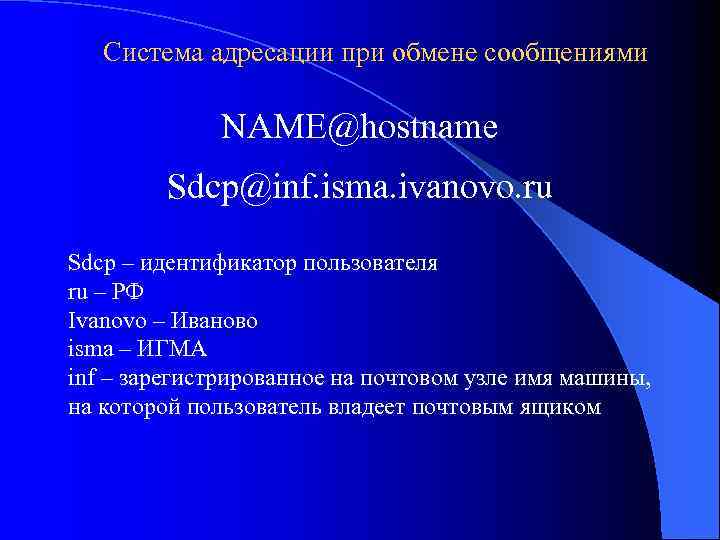 Система адресации при обмене сообщениями

NAME@hostname

Sdcp@inf.isma.ivanovo.ru

Sdcp – идентификатор пользователя
ru – РФ
Ivanovo – Иваново
isma – ИГМА
inf – зарегистрированное на почтовом узле имя машины, на которой пользователь владеет почтовым ящиком